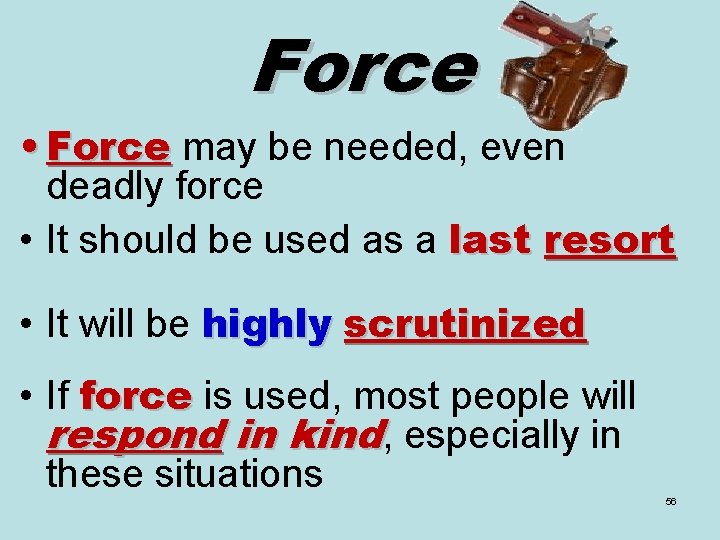 Force

• Force may be needed, even deadly force

• It should be used as a last resort

• It will be highly scrutinized

• If force is used, most people will respond in kind, especially in these situations

56